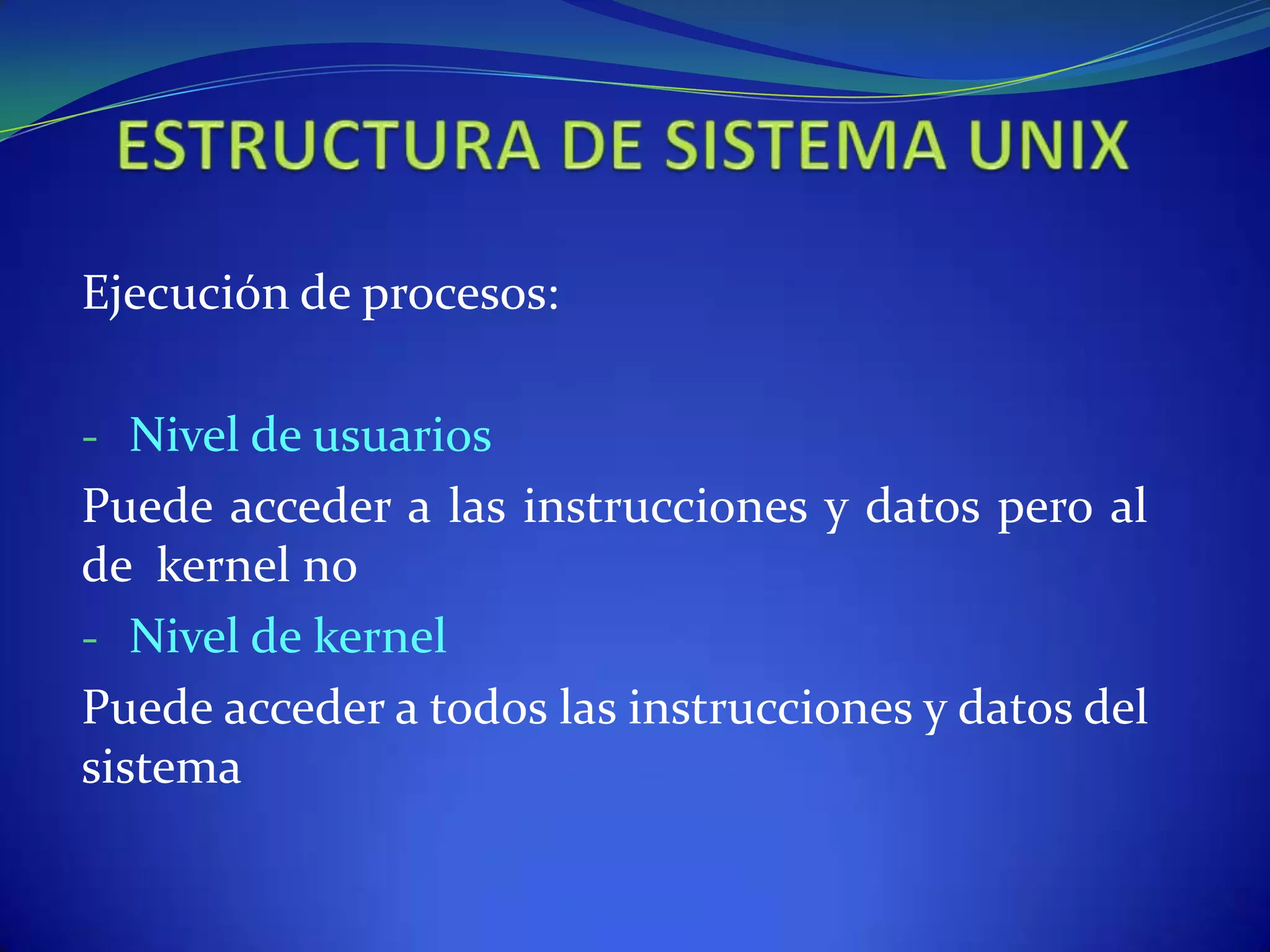 ESTRUCTURA DE SISTEMA UNIX

Ejecución de procesos:

- Nivel de usuarios

Puede acceder a las instrucciones y datos pero al de kernel no

- Nivel de kernel

Puede acceder a todos las instrucciones y datos del sistema